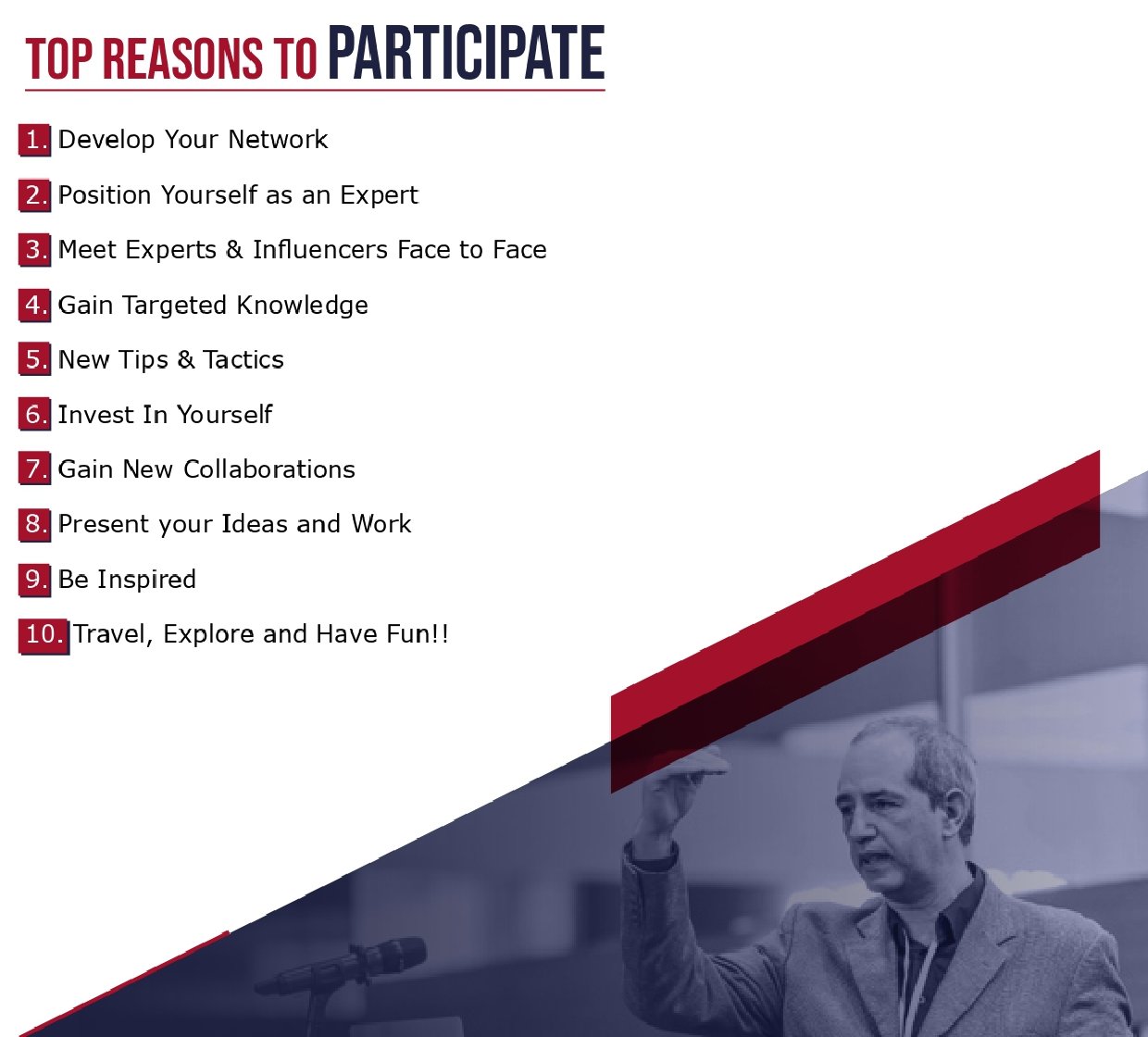 TOP REASONS TO PARTICIPATE

1. Develop Your Network

2. Position Yourself as an Expert

3. Meet Experts & Influencers Face to Face

4. Gain Targeted Knowledge

5. New Tips & Tactics

6. Invest In Yourself

7. Gain New Collaborations

8. Present your Ideas and Work

9. Be Inspired

10. Travel, Explore and Have Fun!!